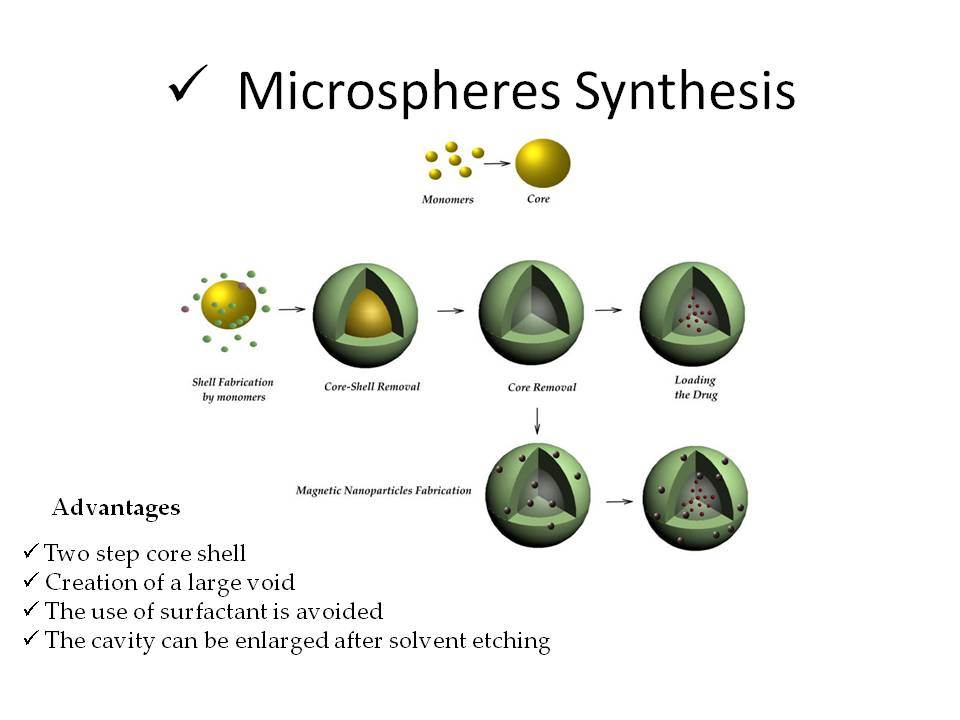 ✓ Microspheres Synthesis

Monomers

Core

Shell Fabrication by monomers

Core-Shell Removal

Core Removal

Loading the Drug

Magnetic Nanoparticles Fabrication

Advantages

✓ Two step core shell
✓ Creation of a large void
✓ The use of surfactant is avoided
✓ The cavity can be enlarged after solvent etching